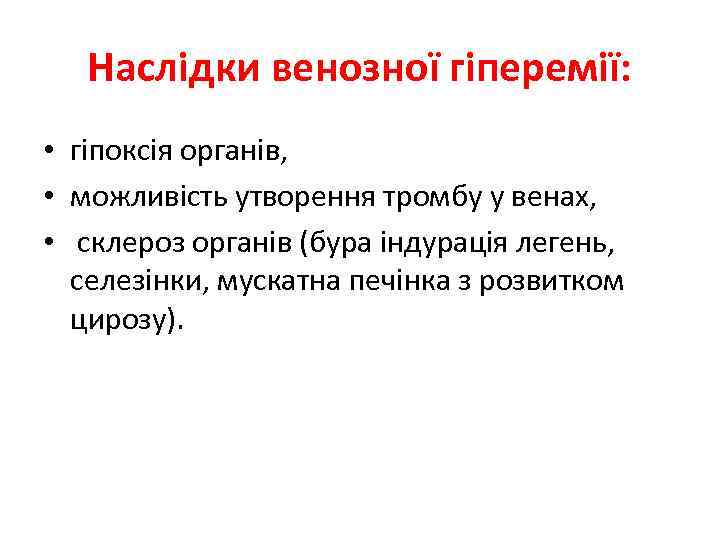 Наслідки венозної гіперемії:

• гіпоксія органів,
• можливість утворення тромбу у венах,
• склероз органів (бура індурація легень, селезінки, мускатна печінка з розвитком цирозу).